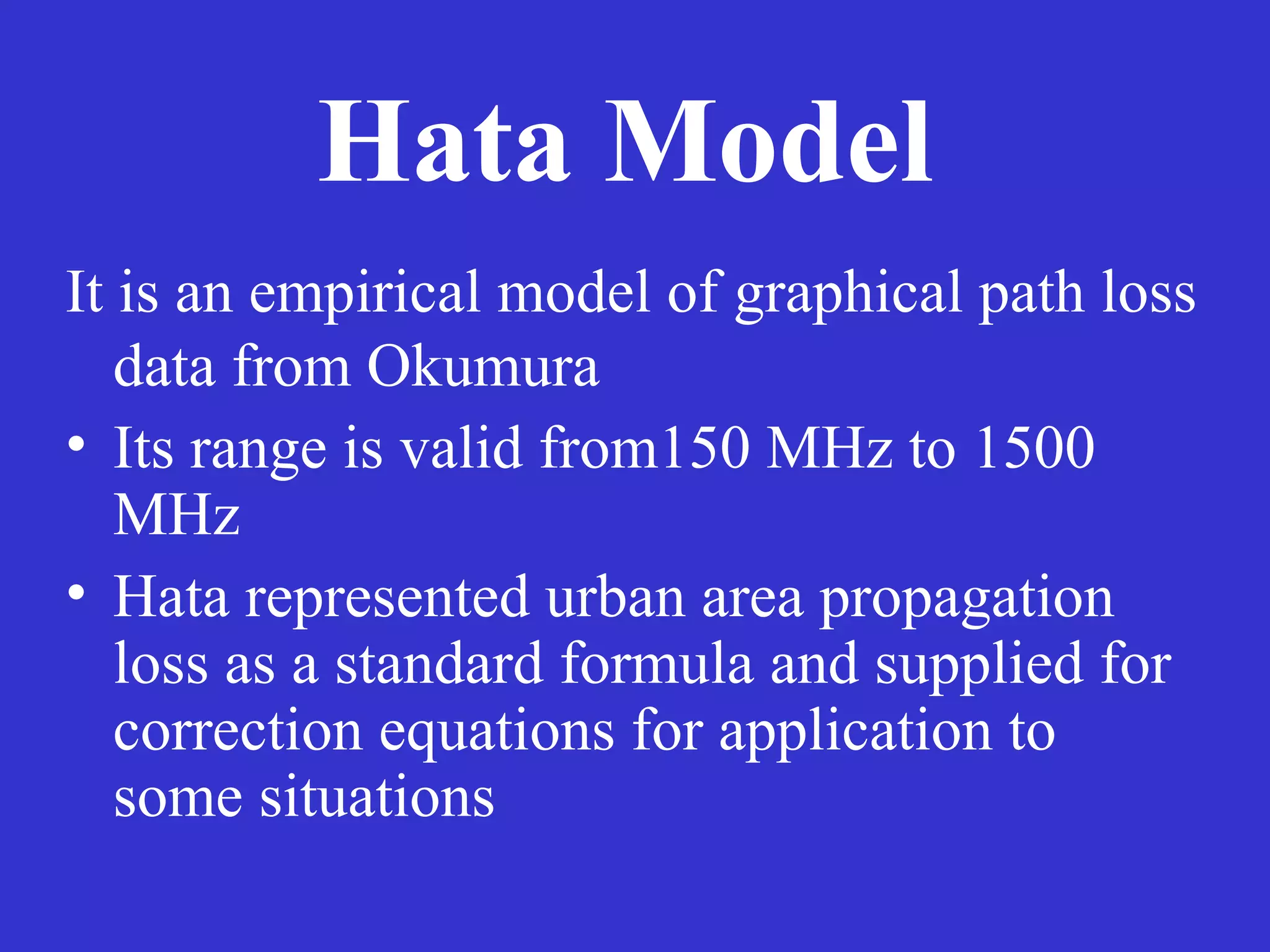 Hata Model

It is an empirical model of graphical path loss data from Okumura

• Its range is valid from150 MHz to 1500 MHz

• Hata represented urban area propagation loss as a standard formula and supplied for correction equations for application to some situations